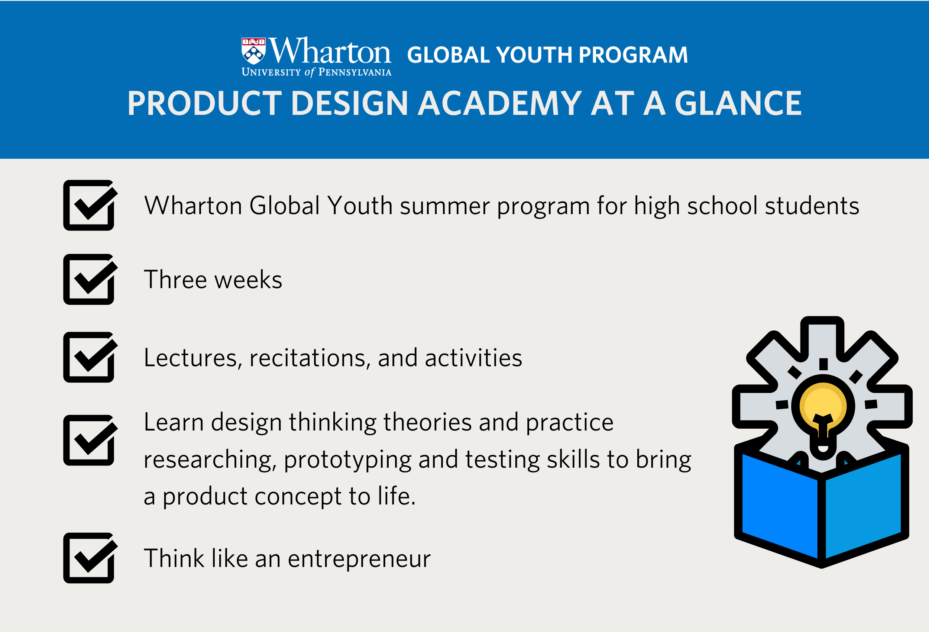 Wharton
UNIVERSITY of PENNSYLVANIA
GLOBAL YOUTH PROGRAM

PRODUCT DESIGN ACADEMY AT A GLANCE

Wharton Global Youth summer program for high school students

Three weeks

Lectures, recitations, and activities

Learn design thinking theories and practice researching, prototyping and testing skills to bring a product concept to life.

Think like an entrepreneur